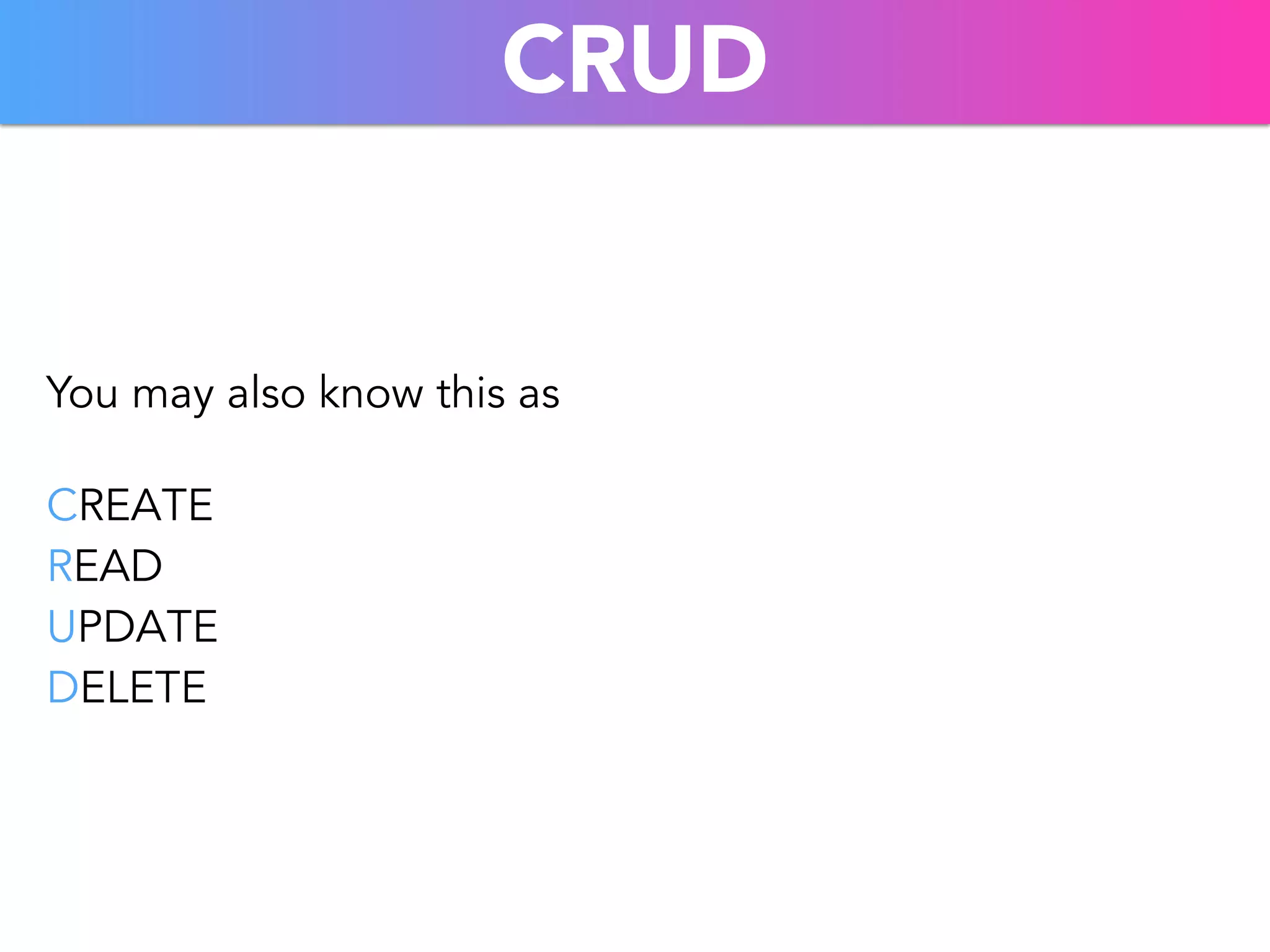 CRUD

You may also know this as

CREATE
READ
UPDATE
DELETE